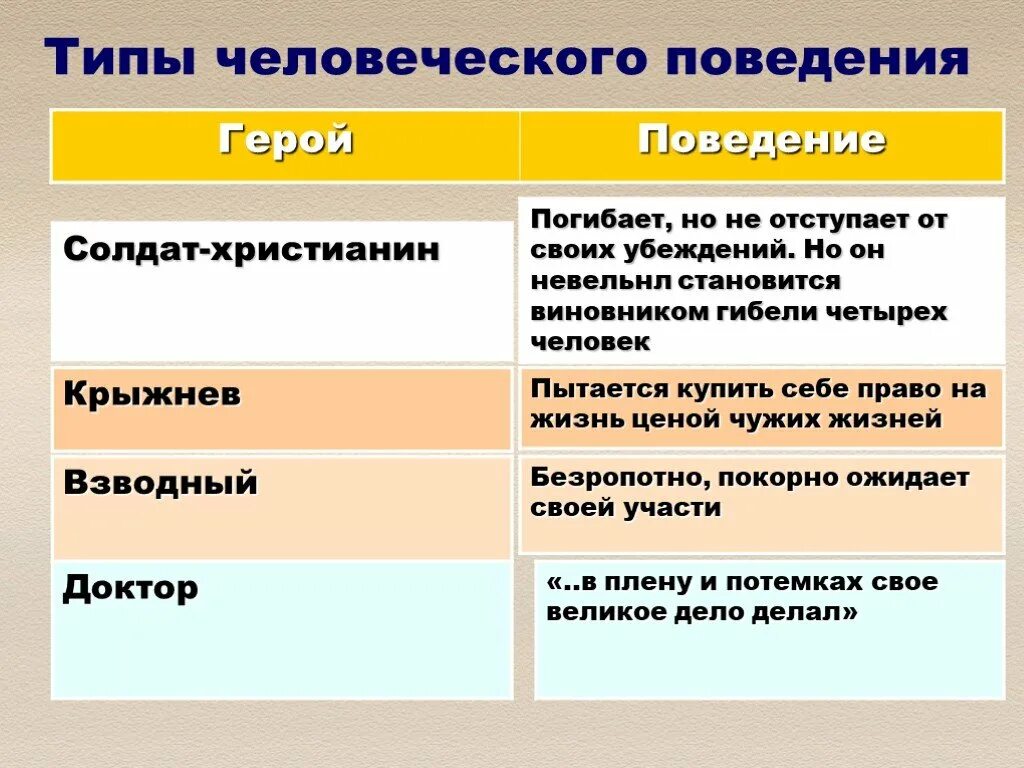 Типы человеческого поведения

| Герой | Поведение |
|---|---|
| Солдат-христианин | Погибает, но не отступает от своих убеждений. Но он невельнл становится виновником гибели четырех человек |
| Крыжнев | Пытается купить себе право на жизнь ценой чужих жизней |
| Взводный | Безропотно, покорно ожидает своей участи |
| Доктор | «..в плену и потемках свое великое дело делал» |